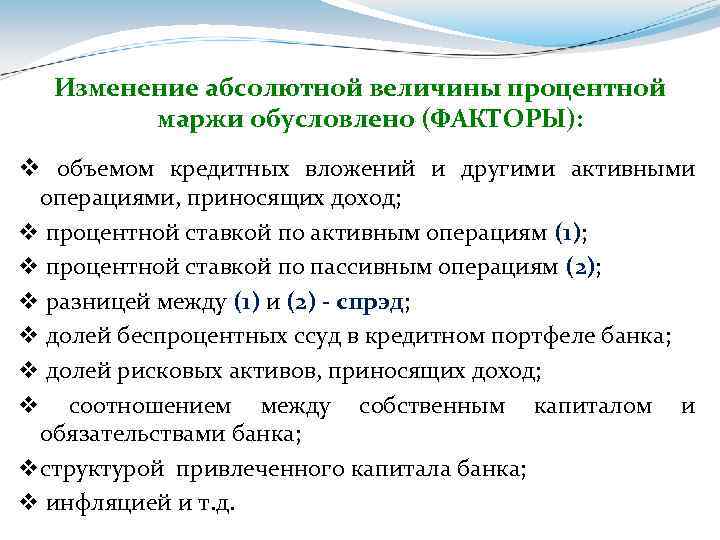 Изменение абсолютной величины процентной маржи обусловлено (ФАКТОРЫ):

❖ объемом кредитных вложений и другими активными операциями, приносящих доход;

❖ процентной ставкой по активным операциям (1);

❖ процентной ставкой по пассивным операциям (2);

❖ разницей между (1) и (2) - спрэд;

❖ долей беспроцентных ссуд в кредитном портфеле банка;

❖ долей рисковых активов, приносящих доход;

❖ соотношением между собственным капиталом и обязательствами банка;

❖структурой привлеченного капитала банка;

❖ инфляцией и т.д.